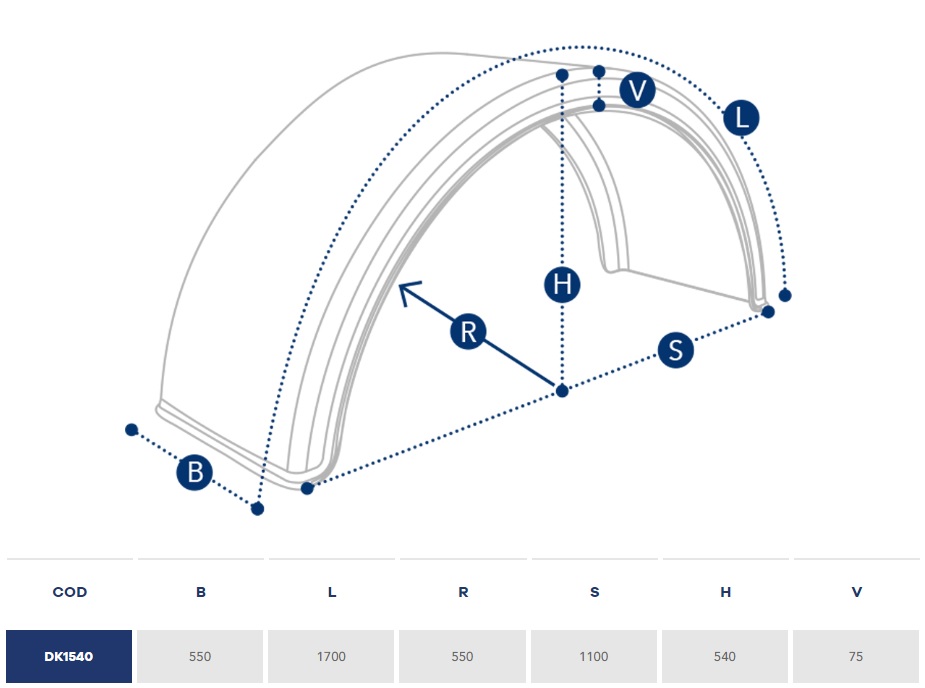 V
L
H
R
S
B

| COD | B | L | R | S | H | V |
|---|---|---|---|---|---|---|
| DK1540 | 550 | 1700 | 550 | 1100 | 540 | 75 |